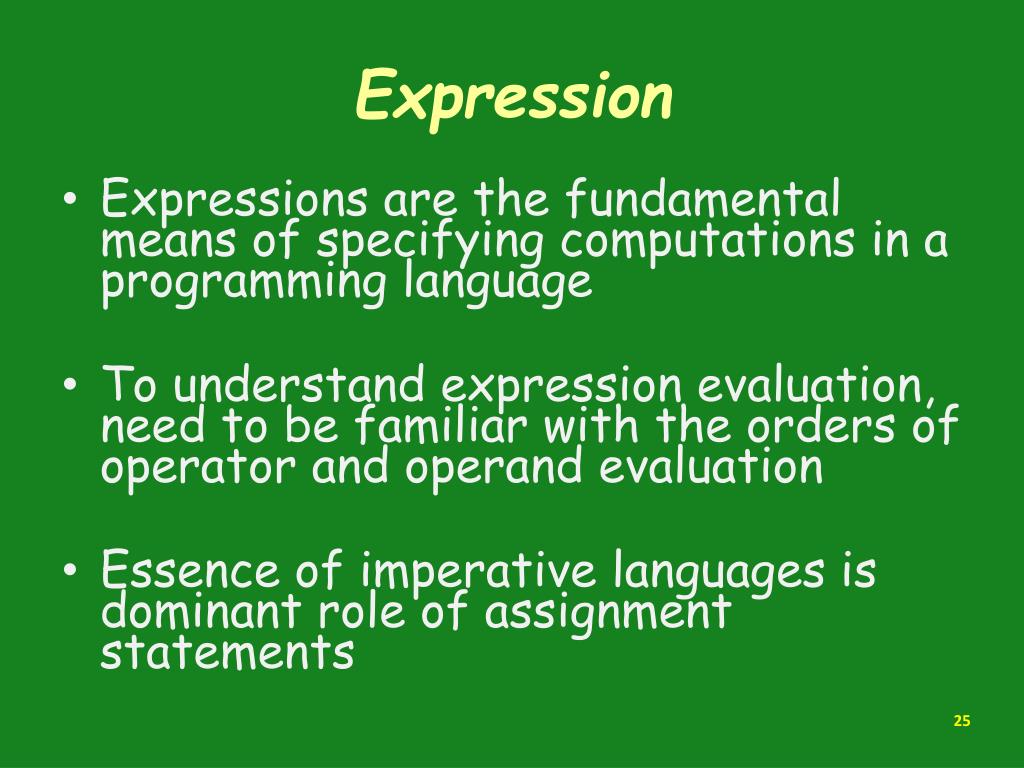 Expression

• Expressions are the fundamental means of specifying computations in a programming language

• To understand expression evaluation, need to be familiar with the orders of operator and operand evaluation

• Essence of imperative languages is dominant role of assignment statements

25